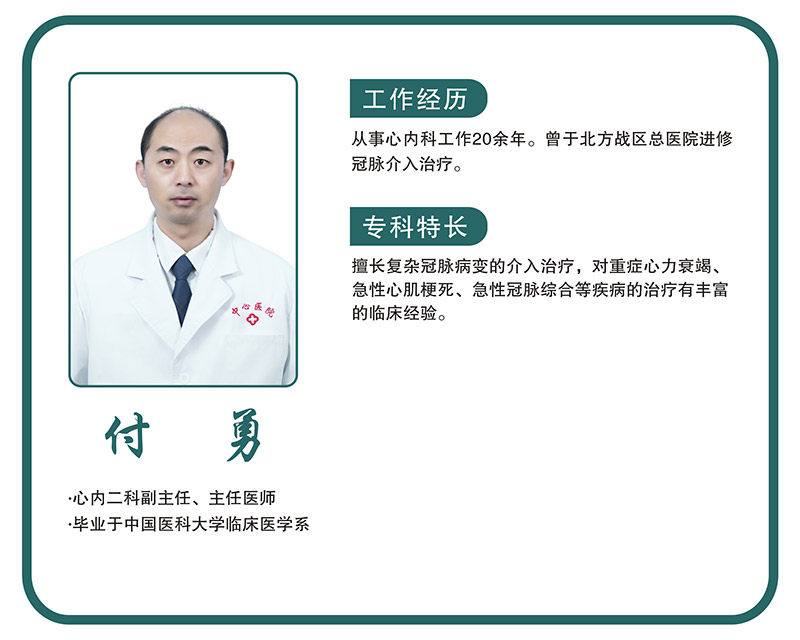 中心医院

付　勇

·心内二科副主任、主任医师
·毕业于中国医科大学临床医学系

工作经历

从事心内科工作20余年。曾于北方战区总医院进修冠脉介入治疗。

专科特长

擅长复杂冠脉病变的介入治疗，对重症心力衰竭、急性心肌梗死、急性冠脉综合等疾病的治疗有丰富的临床经验。